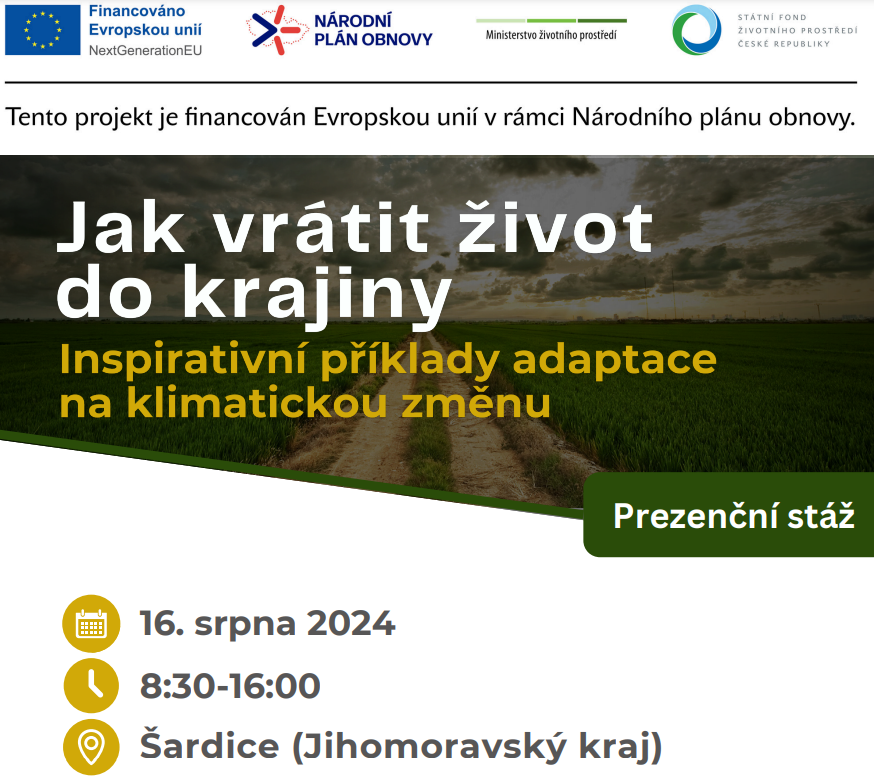 Financováno Evropskou unií
NextGenerationEU

NÁRODNÍ PLÁN OBNOVY

Ministerstvo životního prostředí

STÁTNÍ FOND ŽIVOTNÍHO PROSTŘEDÍ ČESKÉ REPUBLIKY

Tento projekt je financován Evropskou unií v rámci Národního plánu obnovy.

Jak vrátit život do krajiny

Inspirativní příklady adaptace na klimatickou změnu

Prezenční stáž

16. srpna 2024

8:30-16:00

Šardice (Jihomoravský kraj)